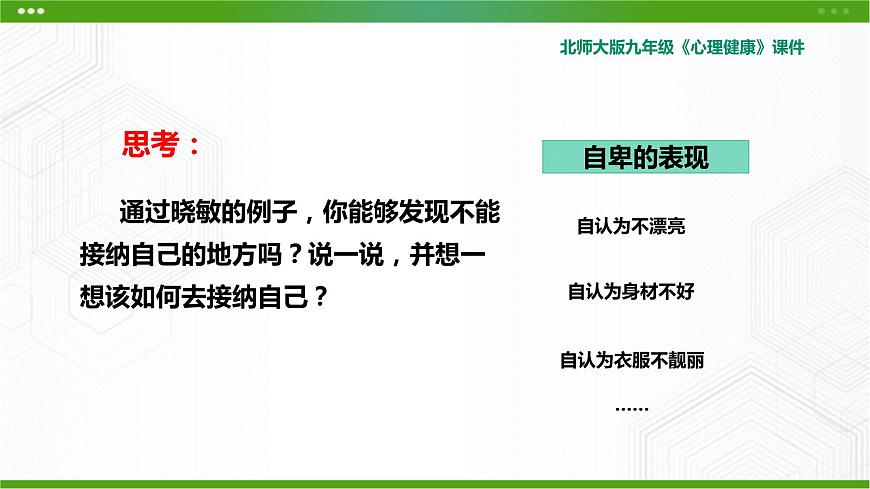 北师大版九年级《心理健康》课件

思考：

通过晓敏的例子，你能够发现不能接纳自己的地方吗？说一说，并想一想该如何去接纳自己？

自卑的表现

自认为不漂亮

自认为身材不好

自认为衣服不靓丽

……